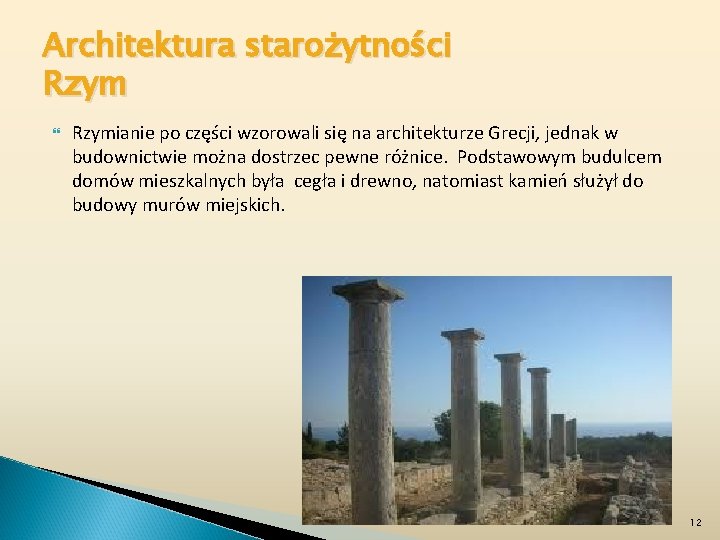 Architektura starożytności
Rzym

Rzymianie po części wzorowali się na architekturze Grecji, jednak w budownictwie można dostrzec pewne różnice. Podstawowym budulcem domów mieszkalnych była cegła i drewno, natomiast kamień służył do budowy murów miejskich.

12